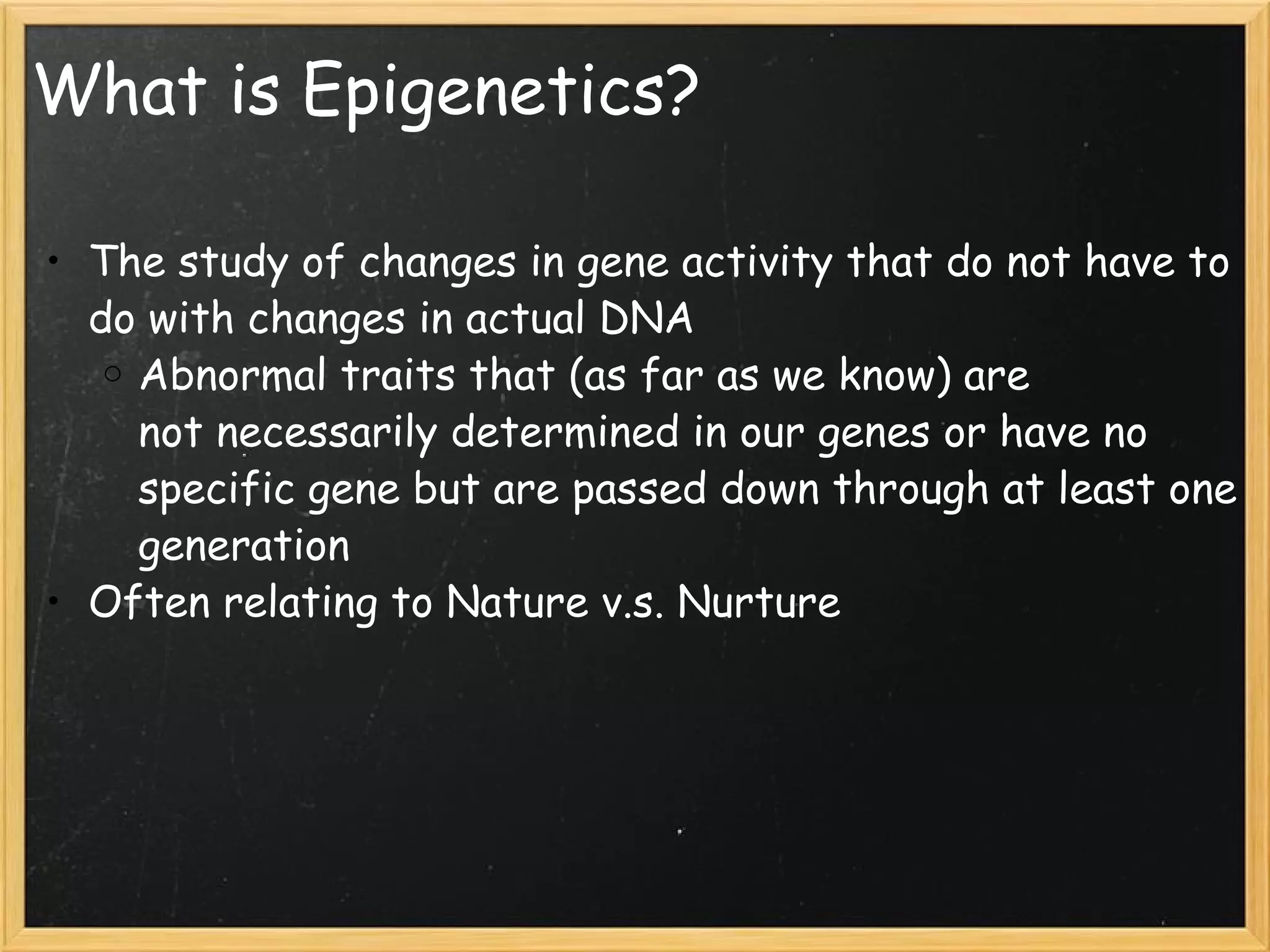 What is Epigenetics?

• The study of changes in gene activity that do not have to do with changes in actual DNA
  ○ Abnormal traits that (as far as we know) are not necessarily determined in our genes or have no specific gene but are passed down through at least one generation
• Often relating to Nature v.s. Nurture